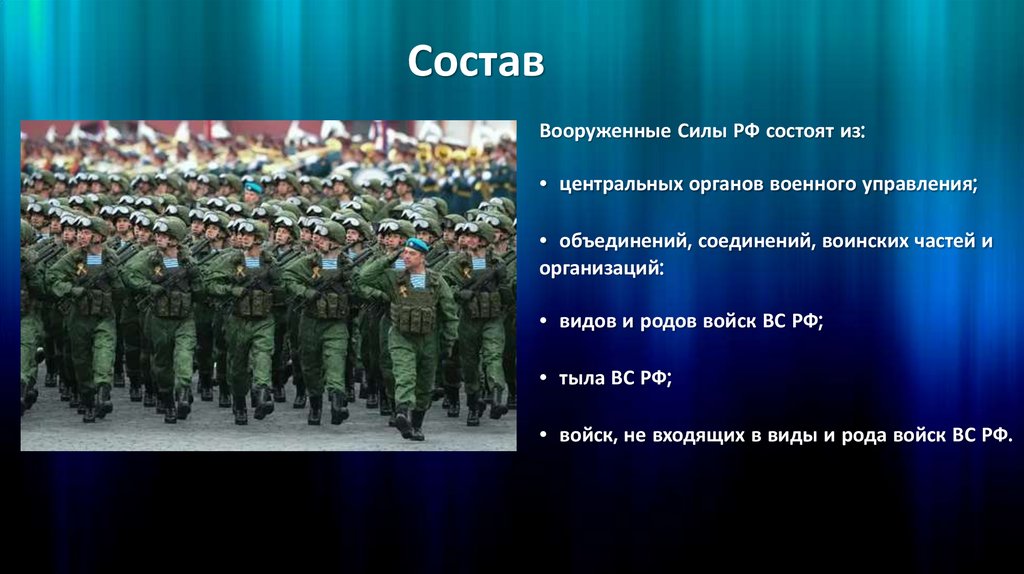 Состав

Вооруженные Силы РФ состоят из:

• центральных органов военного управления;

• объединений, соединений, воинских частей и организаций:

• видов и родов войск ВС РФ;

• тыла ВС РФ;

• войск, не входящих в виды и рода войск ВС РФ.